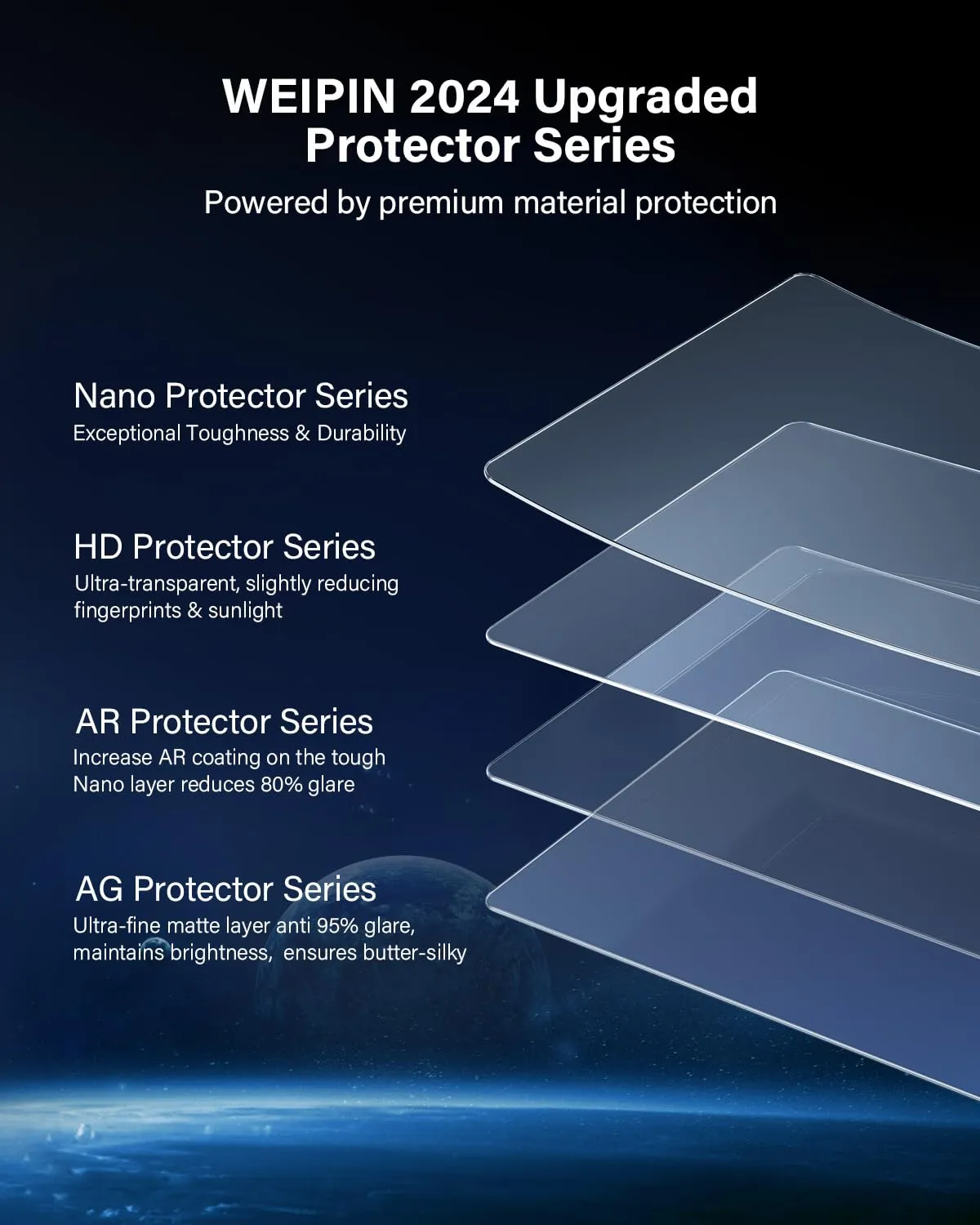 WEIPIN 2024 Upgraded Protector Series

Powered by premium material protection

Nano Protector Series

Exceptional Toughness & Durability

HD Protector Series

Ultra-transparent, slightly reducing fingerprints & sunlight

AR Protector Series

Increase AR coating on the tough Nano layer reduces 80% glare

AG Protector Series

Ultra-fine matte layer anti 95% glare, maintains brightness, ensures butter-silky